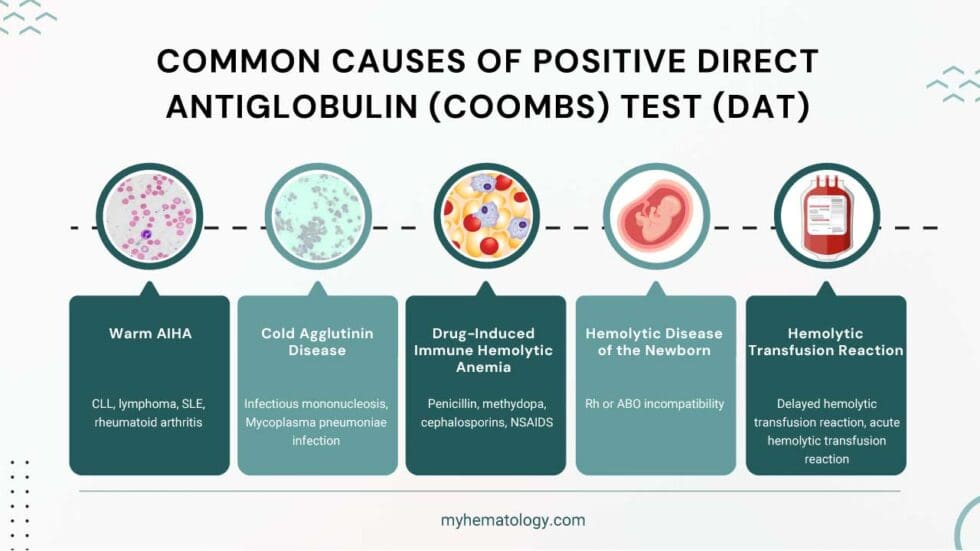 COMMON CAUSES OF POSITIVE DIRECT ANTIGLOBULIN (COOMBS) TEST (DAT)

Warm AIHA

CLL, lymphoma, SLE, rheumatoid arthritis

Cold Agglutinin Disease

Infectious mononucleosis, Mycoplasma pneumoniae infection

Drug-Induced Immune Hemolytic Anemia

Penicillin, methydopa, cephalosporins, NSAIDS

Hemolytic Disease of the Newborn

Rh or ABO incompatibility

Hemolytic Transfusion Reaction

Delayed hemolytic transfusion reaction, acute hemolytic transfusion reaction

myhematology.com